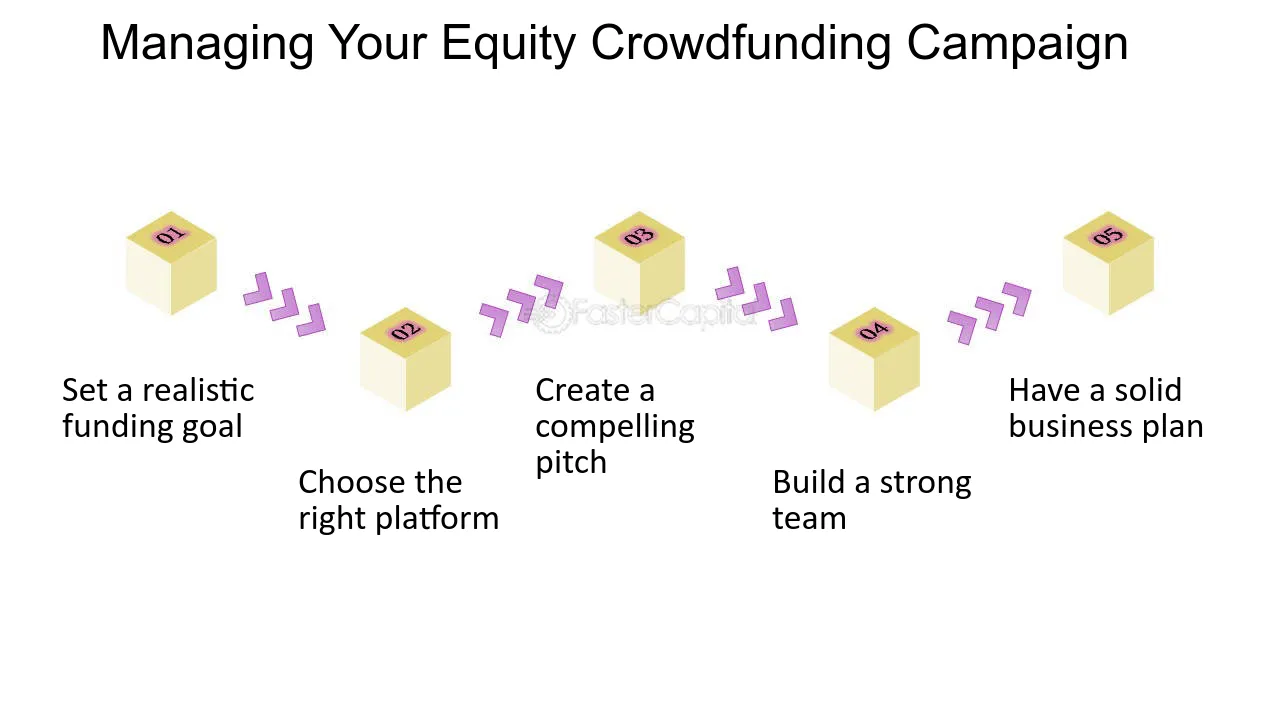 Managing Your Equity Crowdfunding Campaign

01

Set a realistic funding goal

02

Choose the right platform

03

Create a compelling pitch

04

Build a strong team

05

Have a solid business plan

FasterCapital